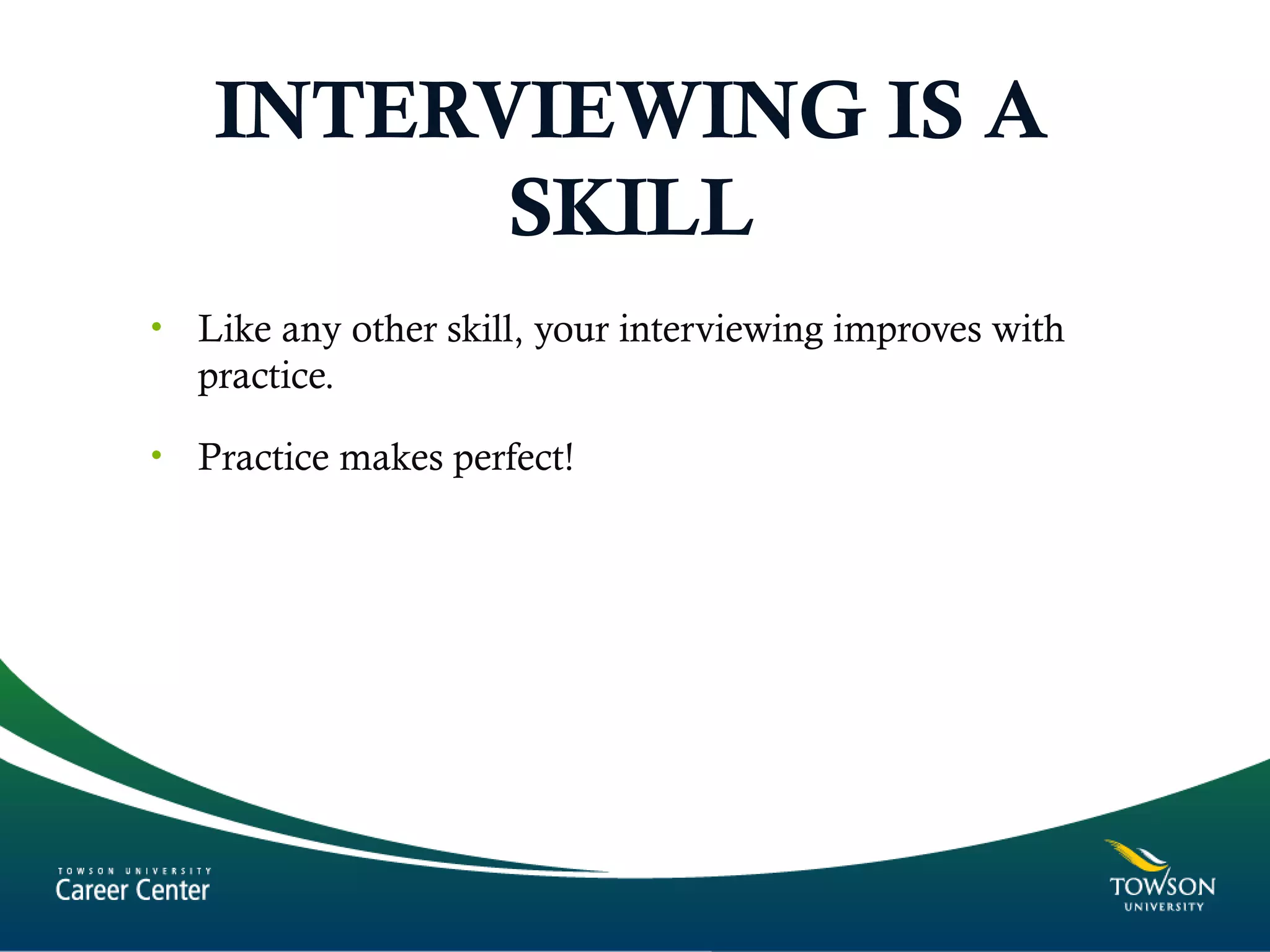 INTERVIEWING IS A SKILL

• Like any other skill, your interviewing improves with practice.

• Practice makes perfect!

TOWSON UNIVERSITY
Career Center

TOWSON
UNIVERSITY